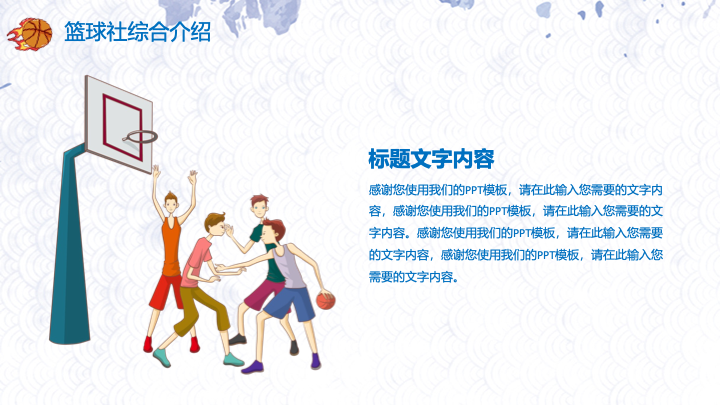 篮球社综合介绍

标题文字内容

感谢您使用我们的PPT模板，请在此输入您需要的文字内容，感谢您使用我们的PPT模板，请在此输入您需要的文字内容。感谢您使用我们的PPT模板，请在此输入您需要的文字内容，感谢您使用我们的PPT模板，请在此输入您需要的文字内容。